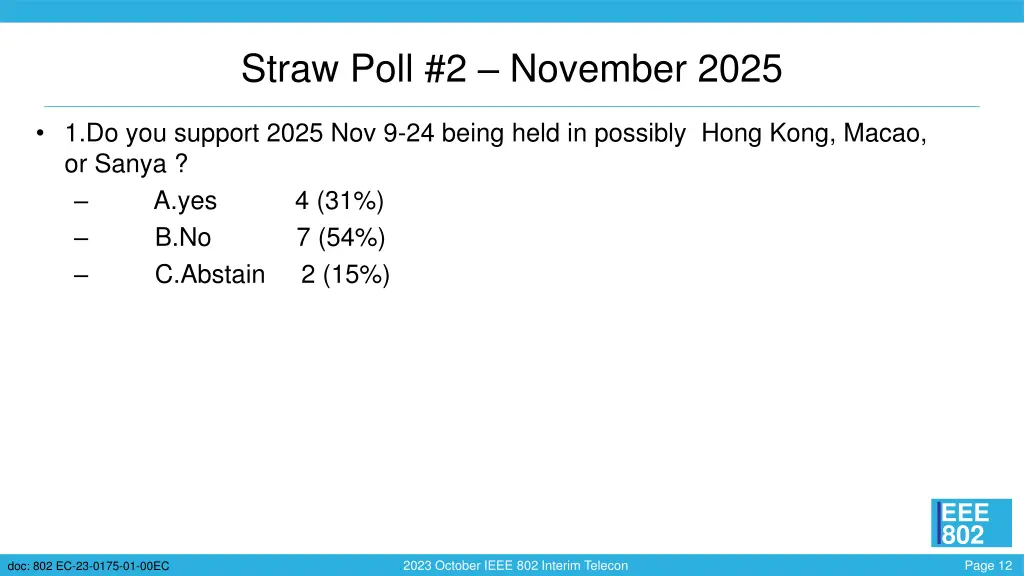 Straw Poll #2 – November 2025

• 1.Do you support 2025 Nov 9-24 being held in possibly Hong Kong, Macao, or Sanya ?
– A.yes 4 (31%)
– B.No 7 (54%)
– C.Abstain 2 (15%)

IEEE 802

doc: 802 EC-23-0175-01-00EC 2023 October IEEE 802 Interim Telecon Page 12